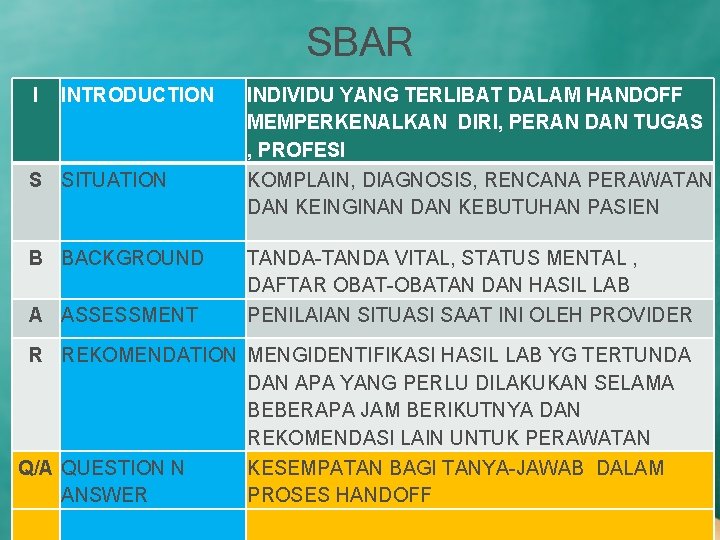 SBAR

| I | INTRODUCTION | INDIVIDU YANG TERLIBAT DALAM HANDOFF MEMPERKENALKAN DIRI, PERAN DAN TUGAS , PROFESI |
|---|---|---|
| S | SITUATION | KOMPLAIN, DIAGNOSIS, RENCANA PERAWATAN DAN KEINGINAN DAN KEBUTUHAN PASIEN |
| B | BACKGROUND | TANDA-TANDA VITAL, STATUS MENTAL , DAFTAR OBAT-OBATAN DAN HASIL LAB |
| A | ASSESSMENT | PENILAIAN SITUASI SAAT INI OLEH PROVIDER |
| R | REKOMENDATION | MENGIDENTIFIKASI HASIL LAB YG TERTUNDA DAN APA YANG PERLU DILAKUKAN SELAMA BEBERAPA JAM BERIKUTNYA DAN REKOMENDASI LAIN UNTUK PERAWATAN |
| Q/A | QUESTION N ANSWER | KESEMPATAN BAGI TANYA-JAWAB DALAM PROSES HANDOFF |
| | | |